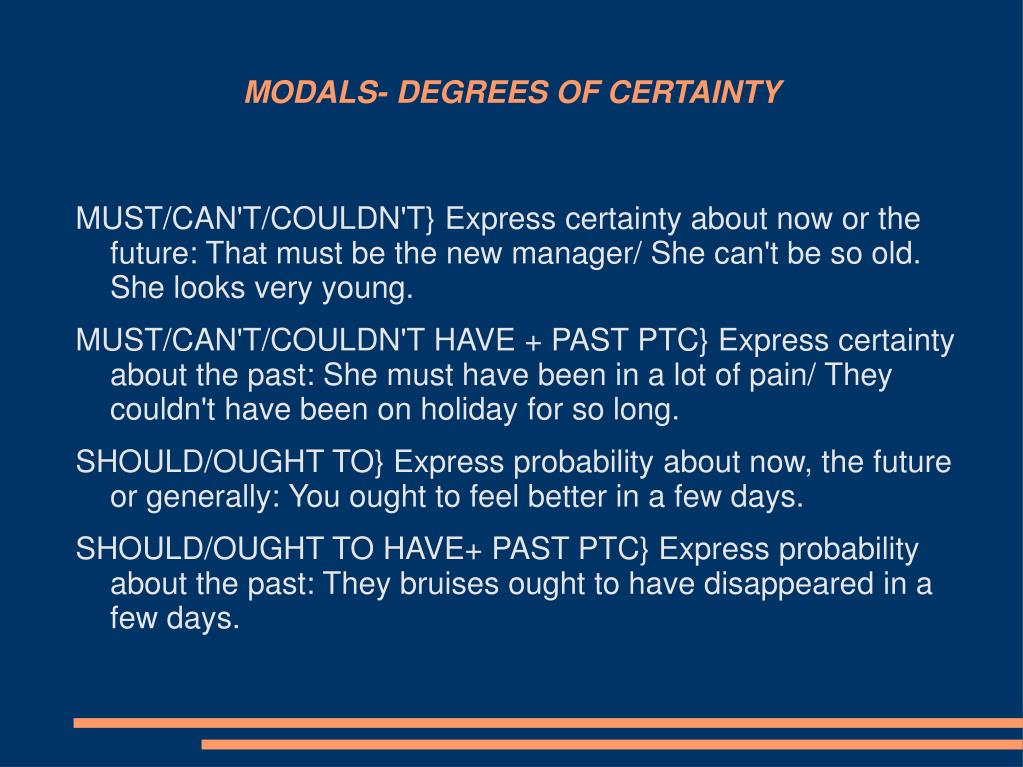 MODALS- DEGREES OF CERTAINTY

MUST/CAN'T/COULDN'T} Express certainty about now or the future: That must be the new manager/ She can't be so old. She looks very young.

MUST/CAN'T/COULDN'T HAVE + PAST PTC} Express certainty about the past: She must have been in a lot of pain/ They couldn't have been on holiday for so long.

SHOULD/OUGHT TO} Express probability about now, the future or generally: You ought to feel better in a few days.

SHOULD/OUGHT TO HAVE+ PAST PTC} Express probability about the past: They bruises ought to have disappeared in a few days.